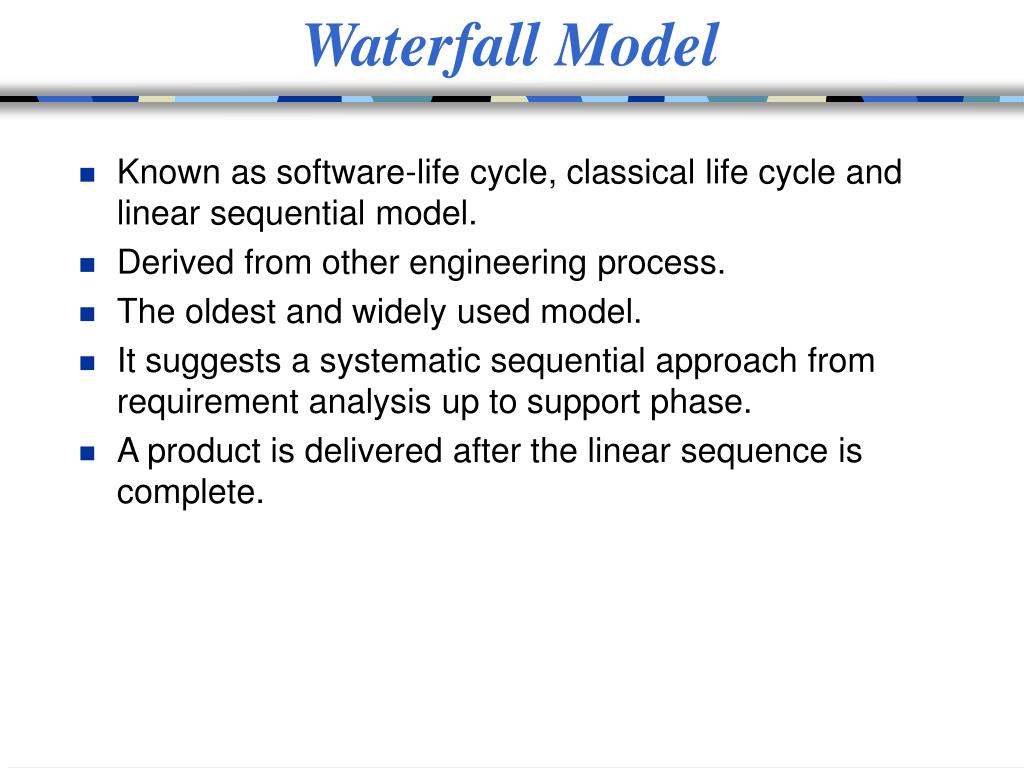 Waterfall Model

- Known as software-life cycle, classical life cycle and linear sequential model.
- Derived from other engineering process.
- The oldest and widely used model.
- It suggests a systematic sequential approach from requirement analysis up to support phase.
- A product is delivered after the linear sequence is complete.